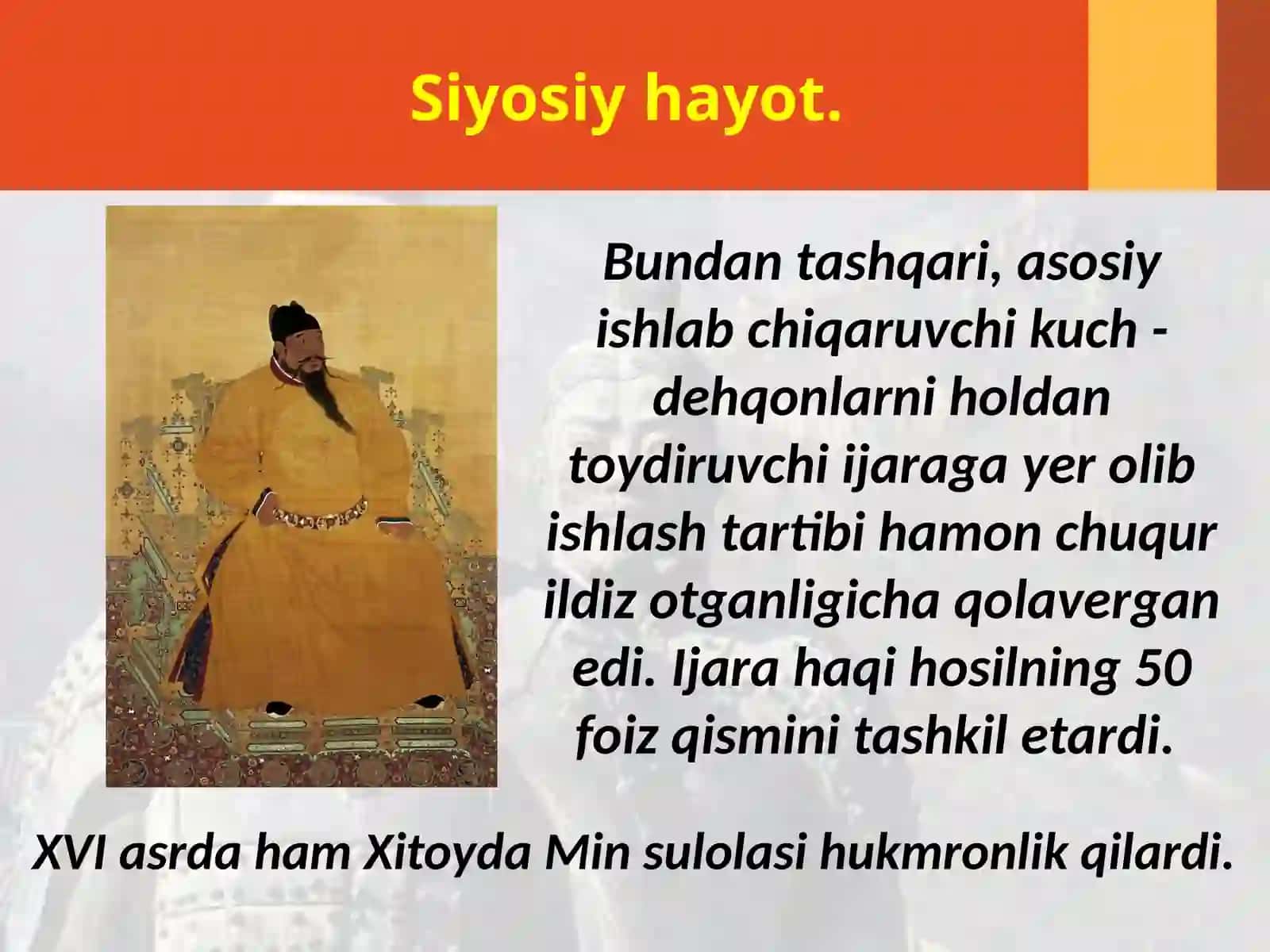 Siyosiy hayot.

Bundan tashqari, asosiy ishlab chiqaruvchi kuch - dehqonlarni holdan toydiruvchi ijaraga yer olib ishlash tartibi hamon chuqur ildiz otganligicha qolavergan edi. Ijara haqi hosilning 50 foiz qismini tashkil etardi.

XVI asrda ham Xitoyda Min sulolasi hukmronlik qilardi.